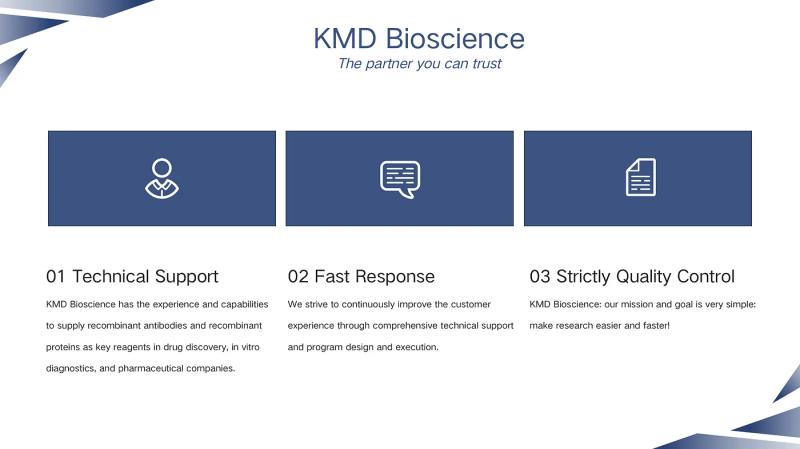 KMD Bioscience
The partner you can trust

01 Technical Support
KMD Bioscience has the experience and capabilities to supply recombinant antibodies and recombinant proteins as key reagents in drug discovery, in vitro diagnostics, and pharmaceutical companies.

02 Fast Response
We strive to continuously improve the customer experience through comprehensive technical support and program design and execution.

03 Strictly Quality Control
KMD Bioscience: our mission and goal is very simple: make research easier and faster!